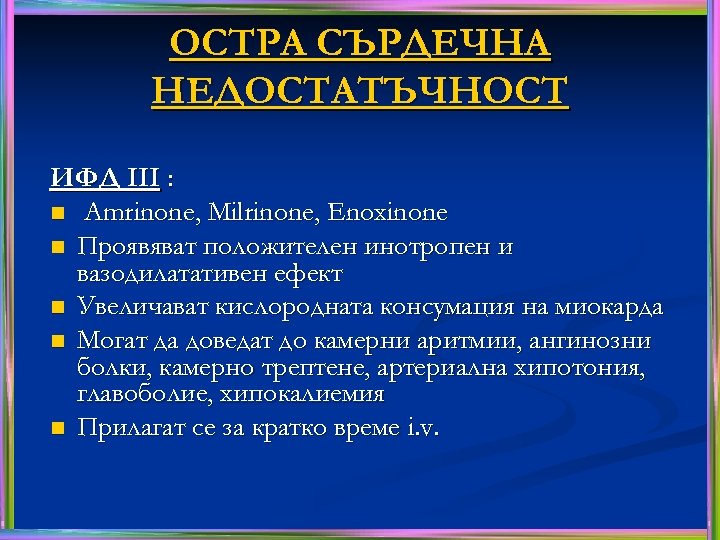 ОСТРА СЪРДЕЧНА НЕДОСТАТЪЧНОСТ

ИФД III :

- Amrinone, Milrinone, Enoxinone
- Проявяват положителен инотропен и вазодилатативен ефект
- Увеличават кислородната консумация на миокарда
- Могат да доведат до камерни аритмии, ангинозни болки, камерно трептене, артериална хипотония, главоболие, хипокалиемия
- Прилагат се за кратко време i.v.